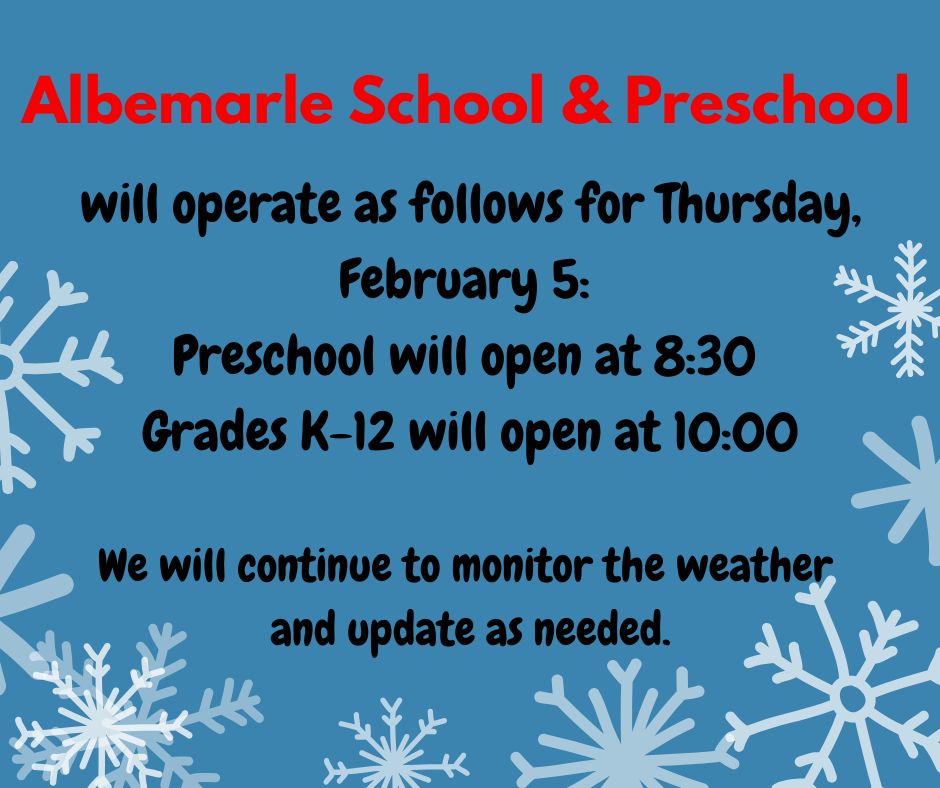 Albemarle School & Preschool

will operate as follows for Thursday, February 5:
Preschool will open at 8:30
Grades K-12 will open at 10:00

We will continue to monitor the weather and update as needed.